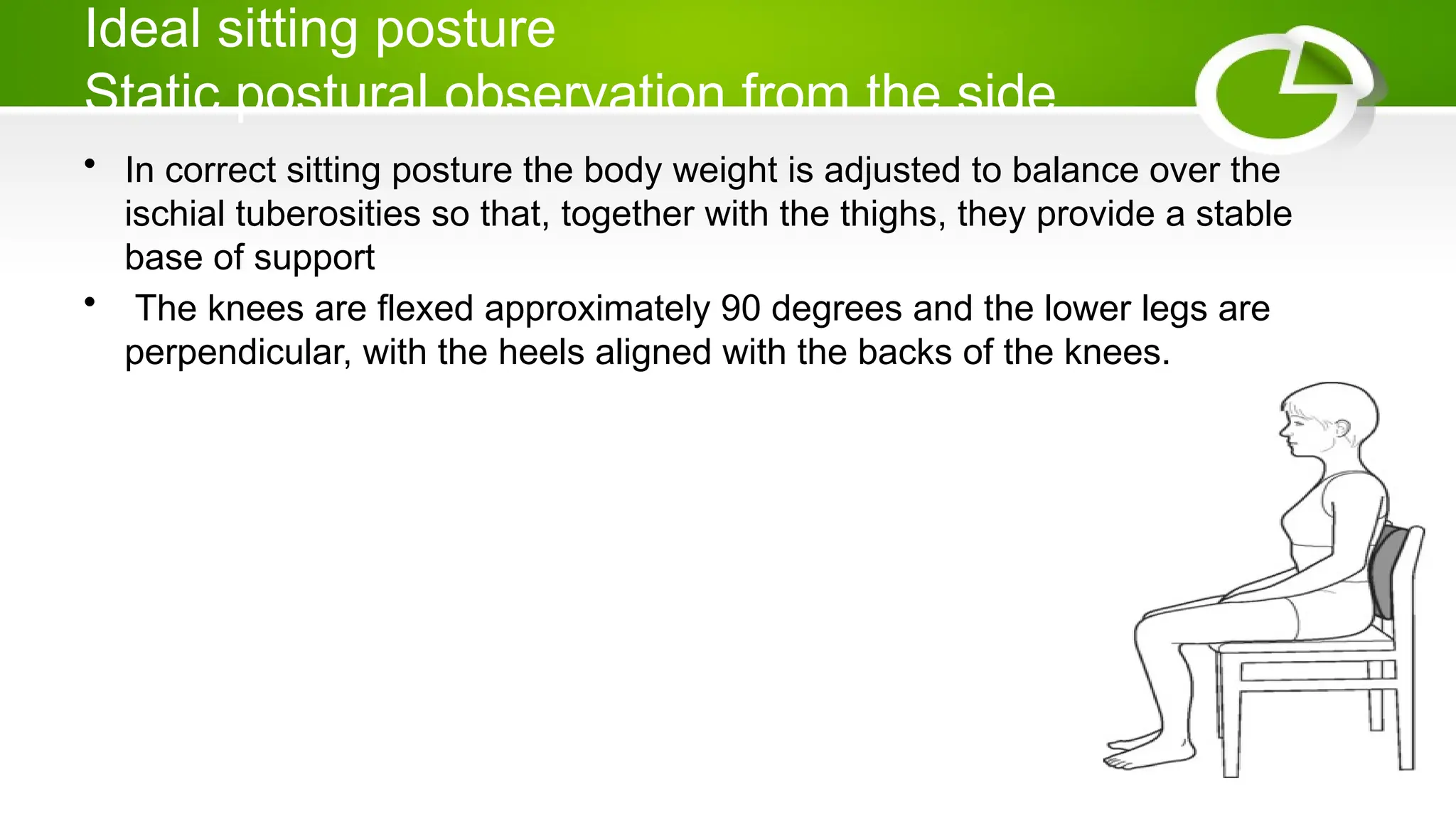 Ideal sitting posture
Static postural observation from the side

• In correct sitting posture the body weight is adjusted to balance over the ischial tuberosities so that, together with the thighs, they provide a stable base of support
• The knees are flexed approximately 90 degrees and the lower legs are perpendicular, with the heels aligned with the backs of the knees.